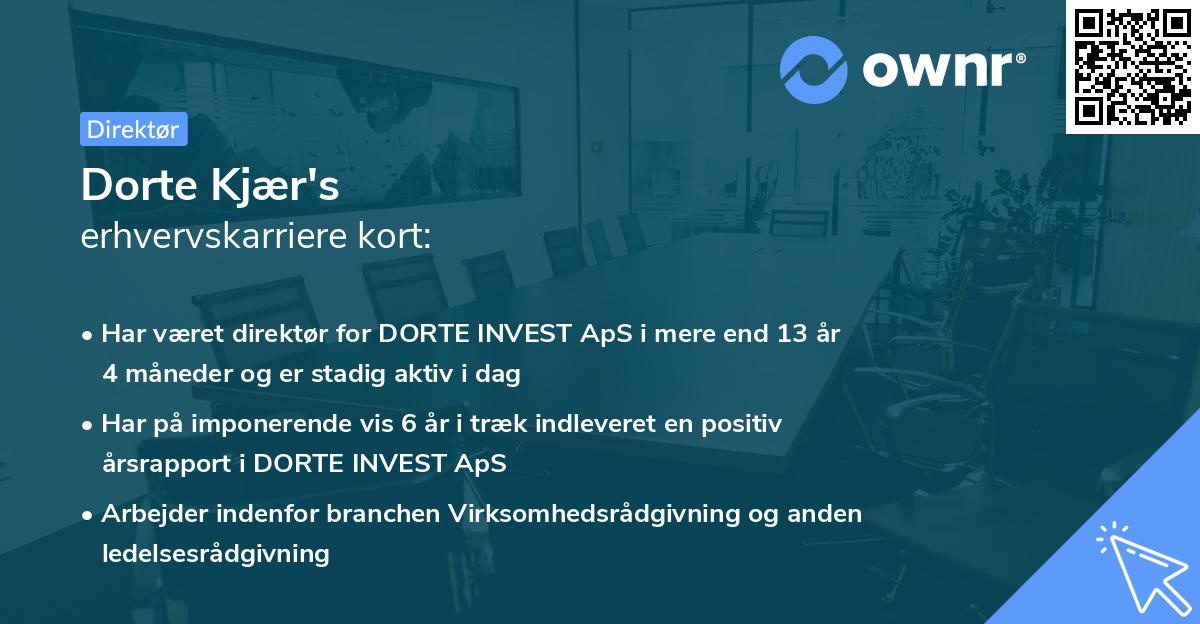 ownr®

Direktør

Dorte Kjær's
erhvervskarriere kort:

• Har været direktør for DORTE INVEST ApS i mere end 13 år 4 måneder og er stadig aktiv i dag

• Har på imponerende vis 6 år i træk indleveret en positiv årsrapport i DORTE INVEST ApS

• Arbejder indenfor branchen Virksomhedsrådgivning og anden ledelsesrådgivning